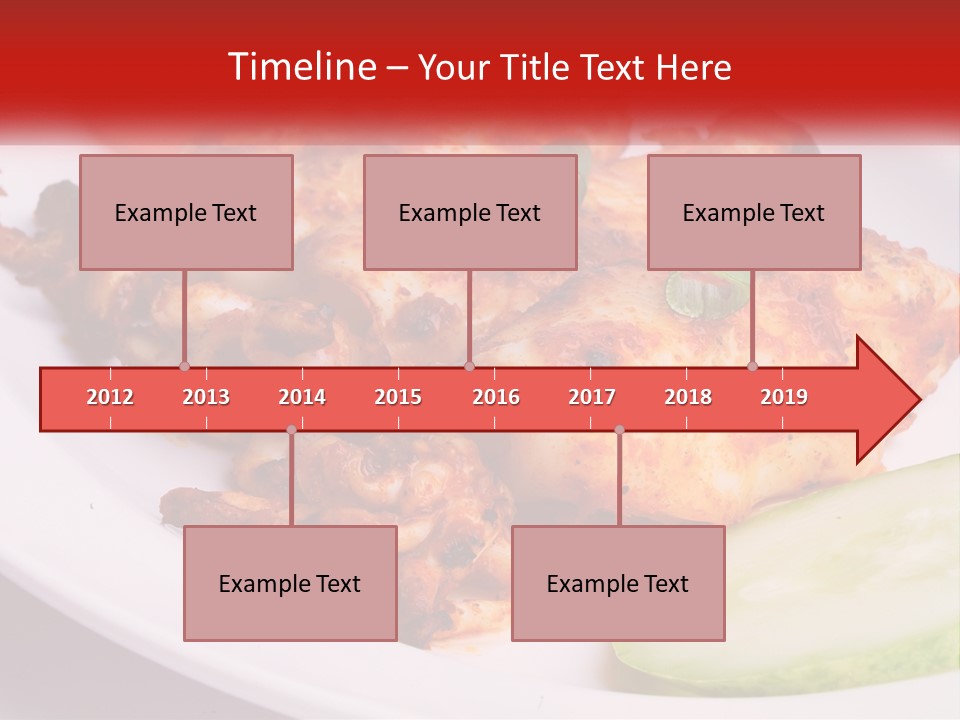 Timeline – Your Title Text Here

Example Text

Example Text

Example Text

2012 2013 2014 2015 2016 2017 2018 2019

Example Text

Example Text